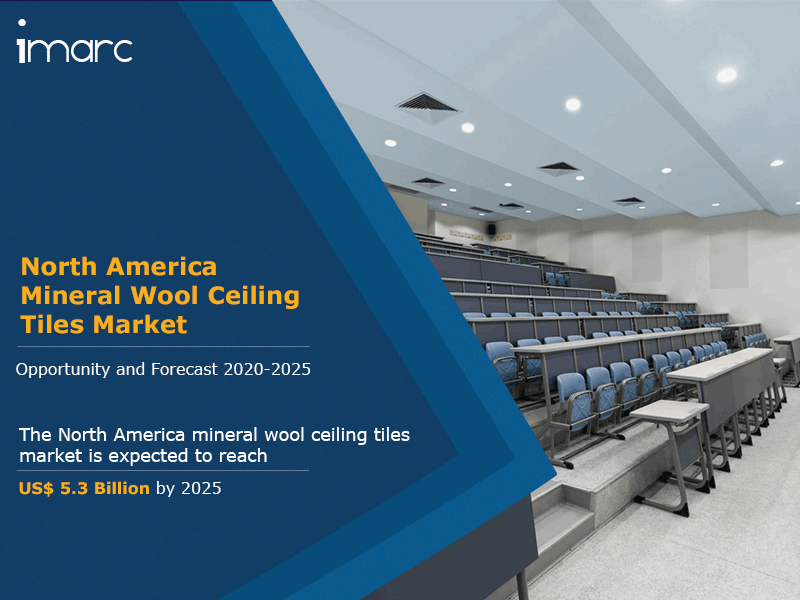 imarc

North America Mineral Wool Ceiling Tiles Market

Opportunity and Forecast 2020-2025

The North America mineral wool ceiling tiles market is expected to reach

US$ 5.3 Billion by 2025